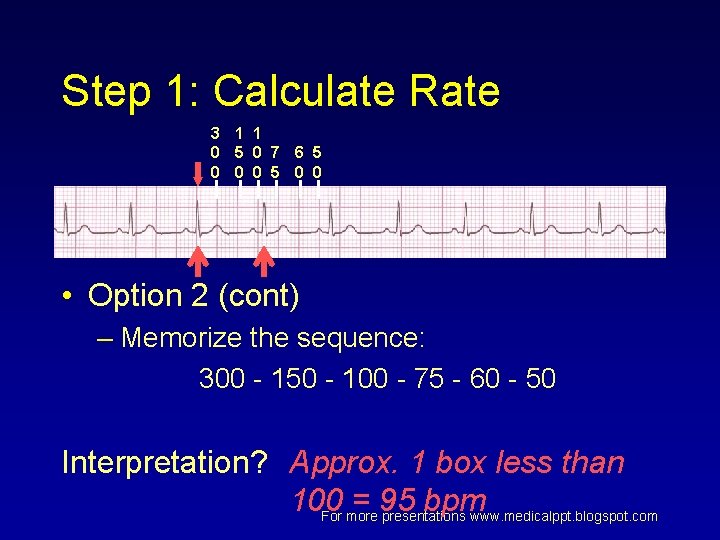 Step 1: Calculate Rate

300 150 100 75 60 50

• Option 2 (cont)

– Memorize the sequence:

300 - 150 - 100 - 75 - 60 - 50

Interpretation? Approx. 1 box less than 100 = 95 bpm

For more presentations www.medicalppt.blogspot.com